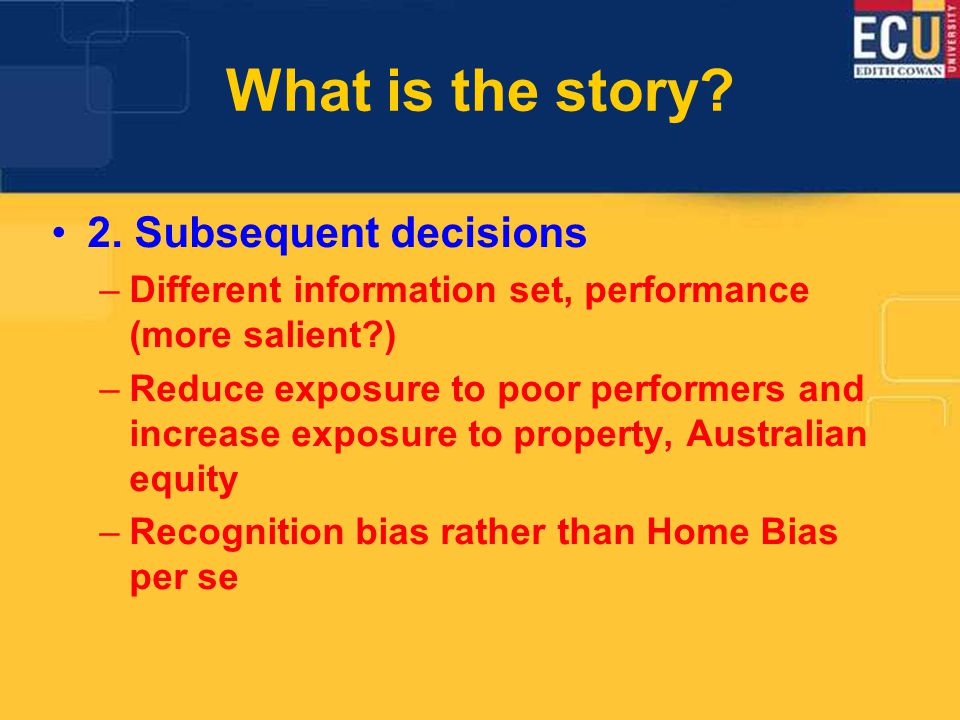 ECU
EDITH COWAN
UNIVERSITY

What is the story?

• 2. Subsequent decisions
– Different information set, performance (more salient?)
– Reduce exposure to poor performers and increase exposure to property, Australian equity
– Recognition bias rather than Home Bias per se